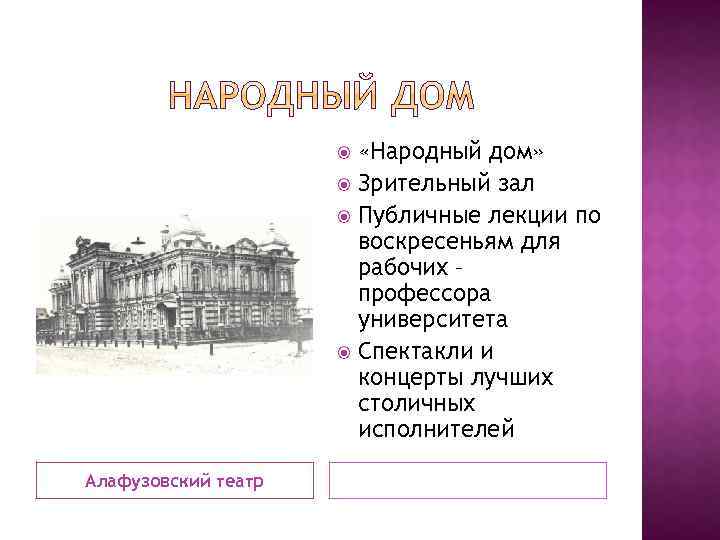 НАРОДНЫЙ ДОМ

«Народный дом»

Зрительный зал

Публичные лекции по воскресеньям для рабочих – профессора университета

Спектакли и концерты лучших столичных исполнителей

Алафузовский театр